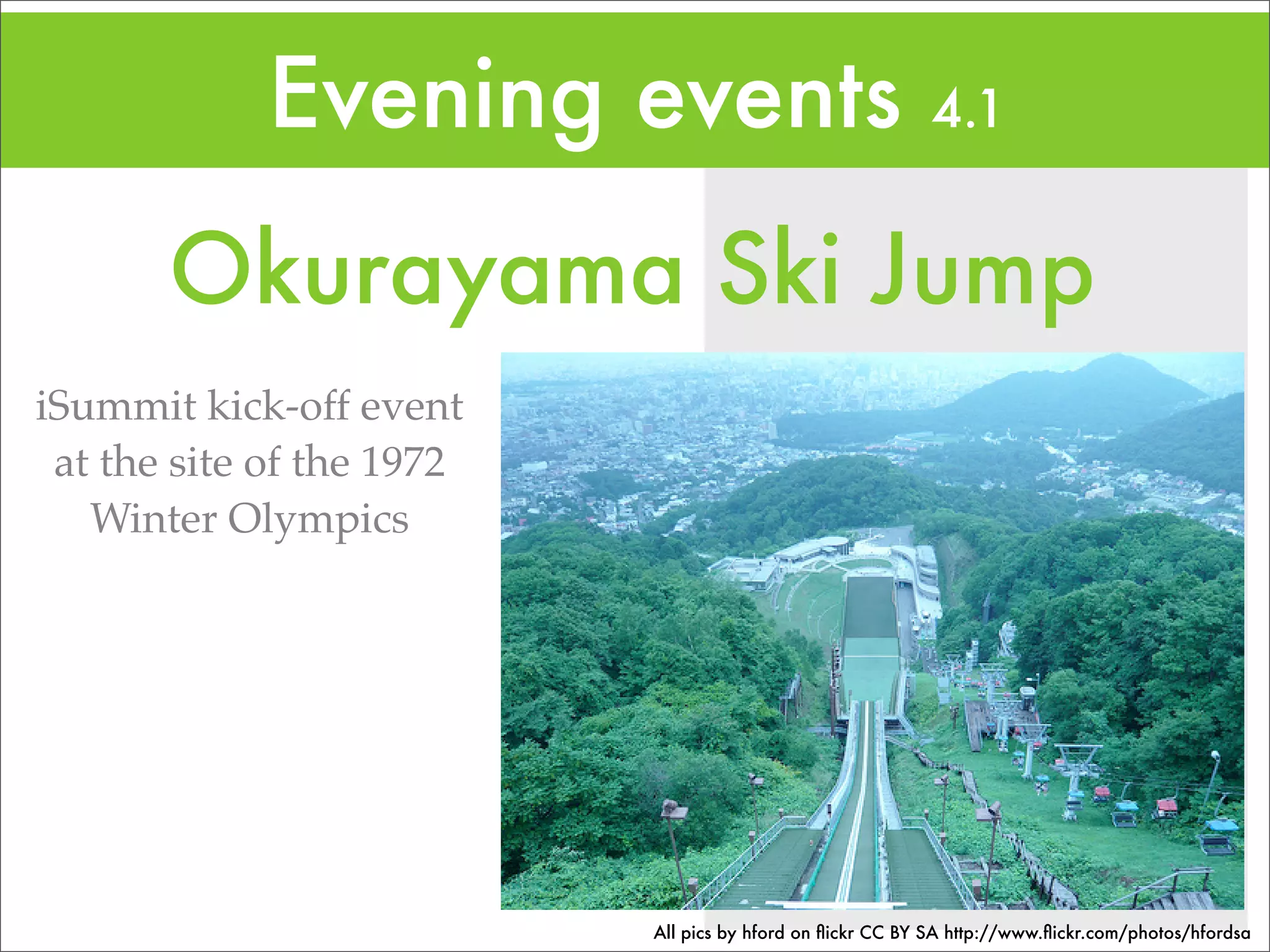 Evening events 4.1

Okurayama Ski Jump

iSummit kick-off event at the site of the 1972 Winter Olympics

All pics by hford on flickr CC BY SA http://www.flickr.com/photos/hfordsa